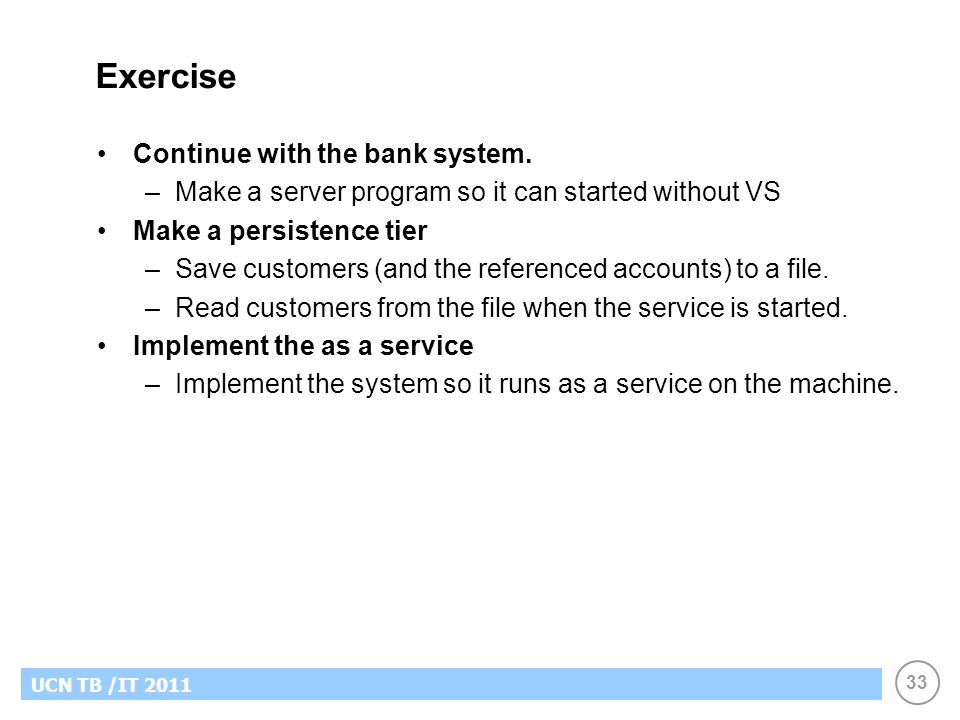 Exercise

• Continue with the bank system.
– Make a server program so it can started without VS
• Make a persistence tier
– Save customers (and the referenced accounts) to a file.
– Read customers from the file when the service is started.
• Implement the as a service
– Implement the system so it runs as a service on the machine.

UCN TB /IT 2011

33